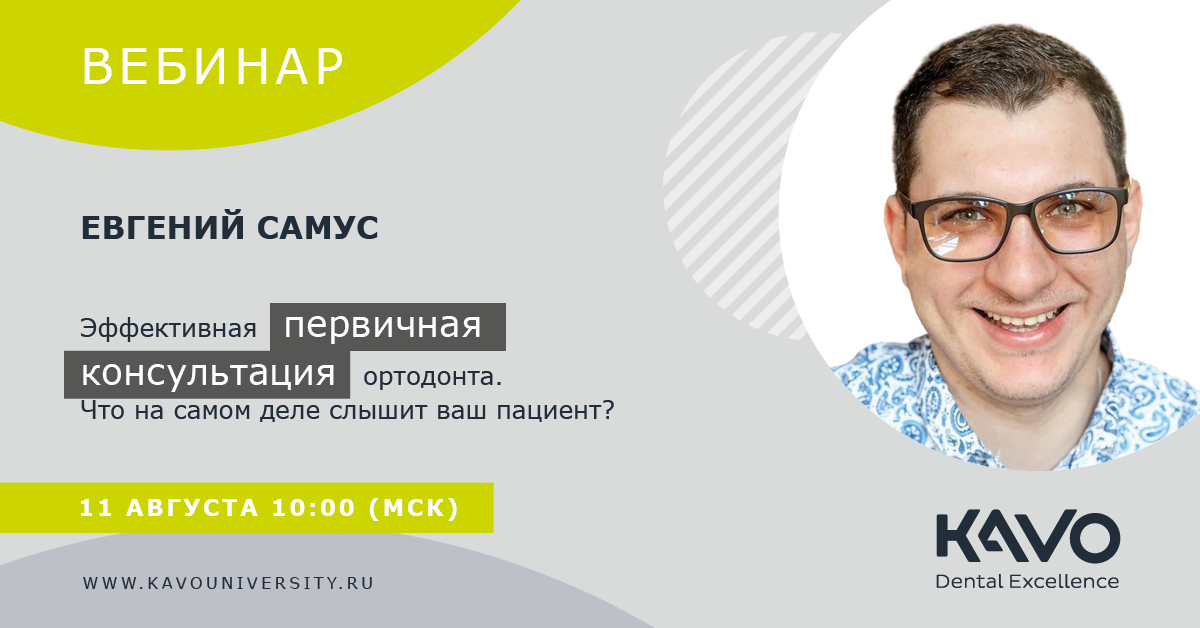 ВЕБИНАР

ЕВГЕНИЙ САМУС

Эффективная первичная консультация ортодонта. Что на самом деле слышит ваш пациент?

11 АВГУСТА 10:00 (МСК)

WWW.KAVOUNIVERSITY.RU

KAVO
Dental Excellence